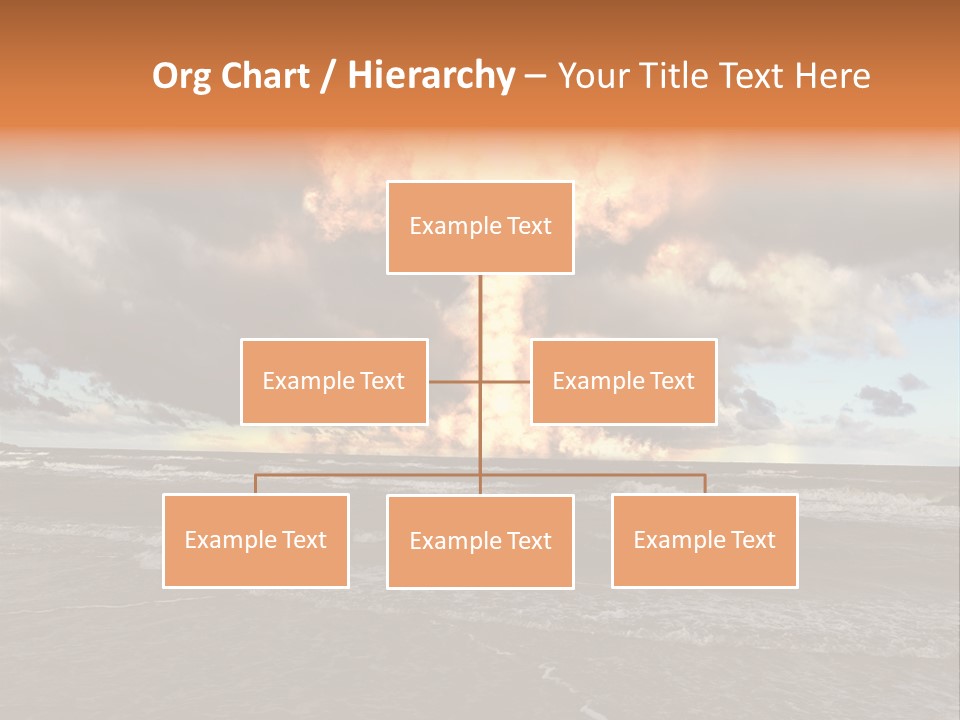 Org Chart / Hierarchy – Your Title Text Here

Example Text

Example Text

Example Text

Example Text

Example Text

Example Text